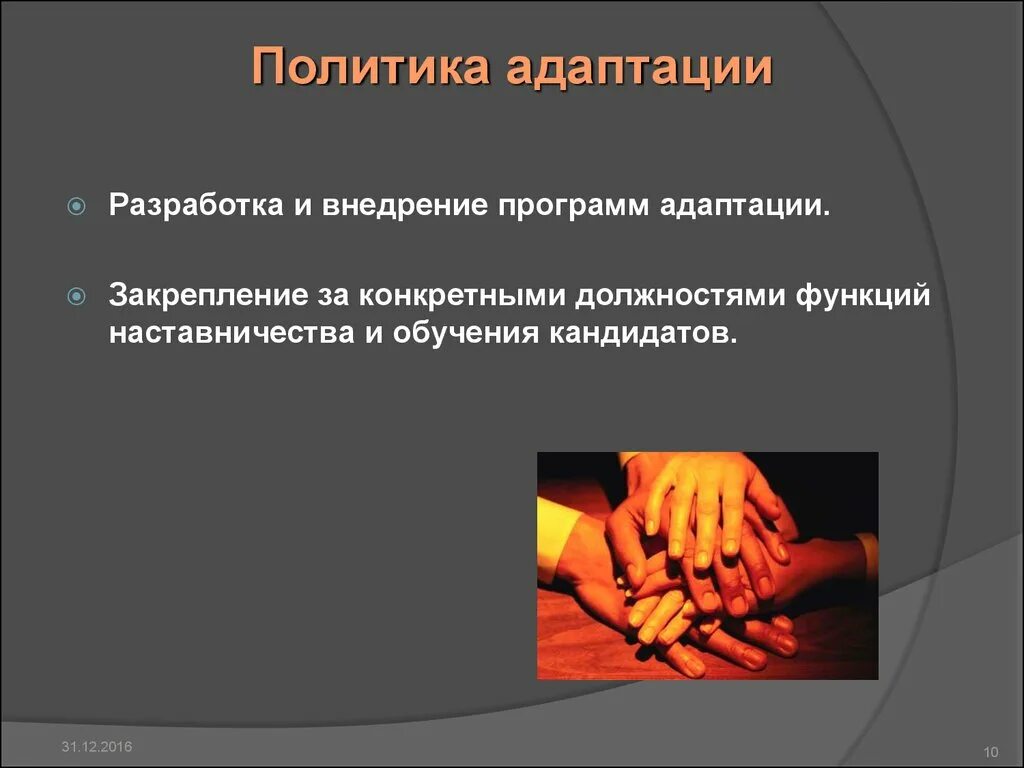 Политика адаптации

Разработка и внедрение программ адаптации.

Закрепление за конкретными должностями функций наставничества и обучения кандидатов.

31.12.2016

10